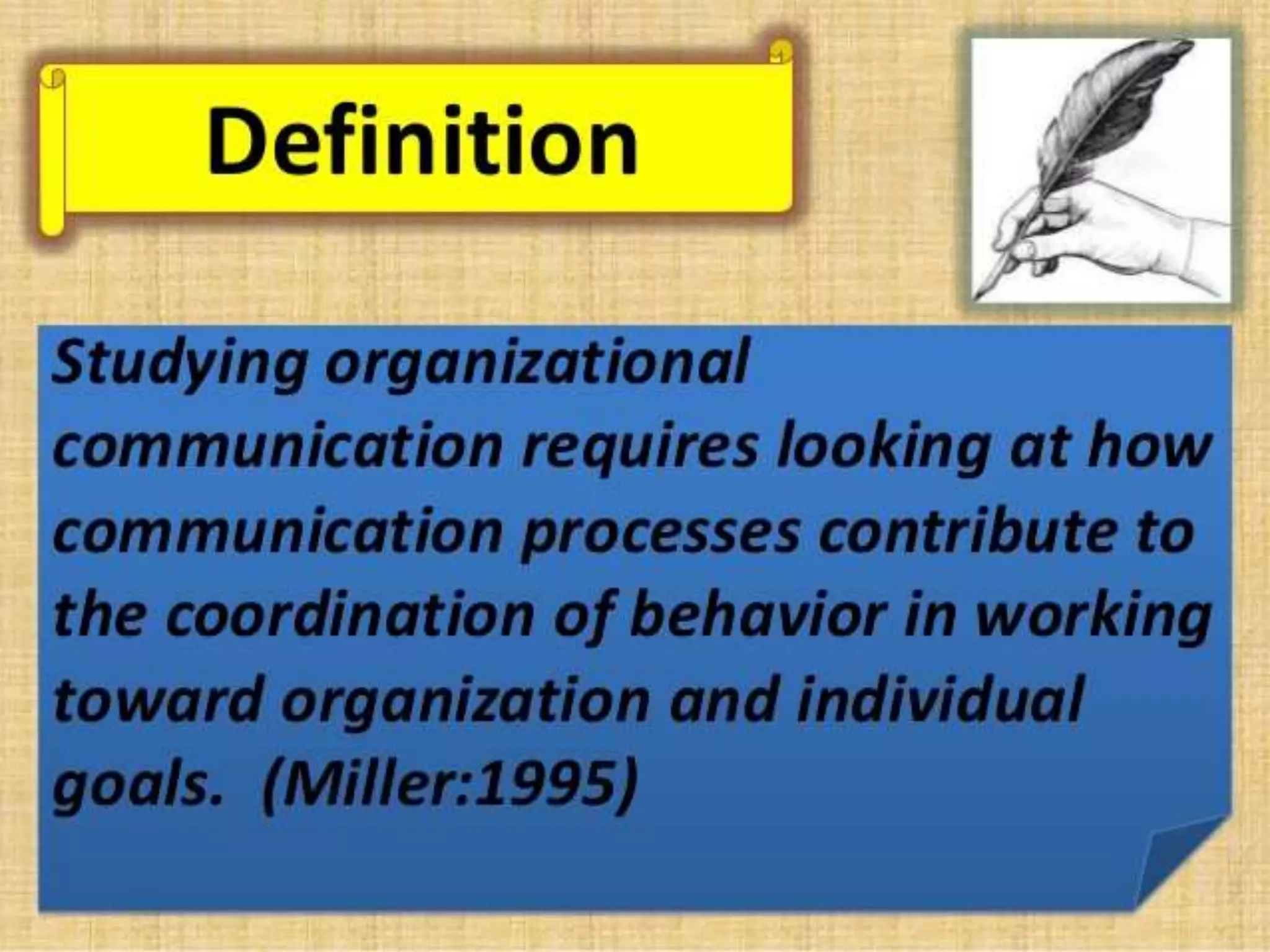 Definition

Studying organizational communication requires looking at how communication processes contribute to the coordination of behavior in working toward organization and individual goals. (Miller:1995)